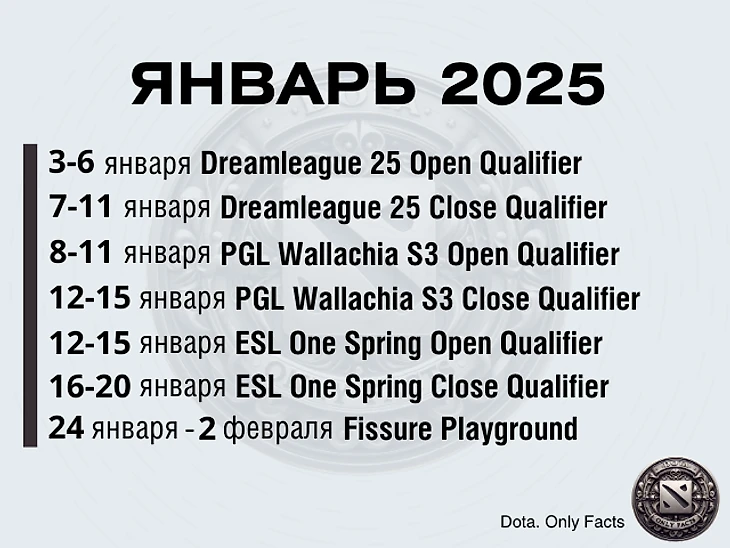 ЯНВАРЬ 2025

3-6 января Dreamleague 25 Open Qualifier
7-11 января Dreamleague 25 Close Qualifier
8-11 января PGL Wallachia S3 Open Qualifier
12-15 января PGL Wallachia S3 Close Qualifier
12-15 января ESL One Spring Open Qualifier
16-20 января ESL One Spring Close Qualifier
24 января - 2 февраля Fissure Playground

Dota. Only Facts

ONLY FACTS